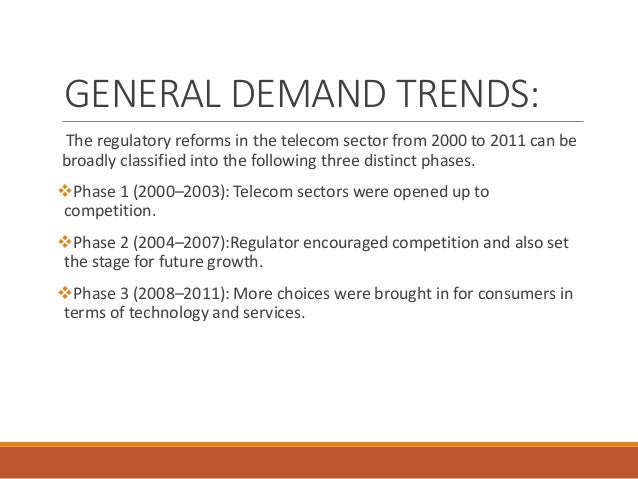 GENERAL DEMAND TRENDS:

The regulatory reforms in the telecom sector from 2000 to 2011 can be broadly classified into the following three distinct phases.

❖Phase 1 (2000–2003): Telecom sectors were opened up to competition.

❖Phase 2 (2004–2007):Regulator encouraged competition and also set the stage for future growth.

❖Phase 3 (2008–2011): More choices were brought in for consumers in terms of technology and services.